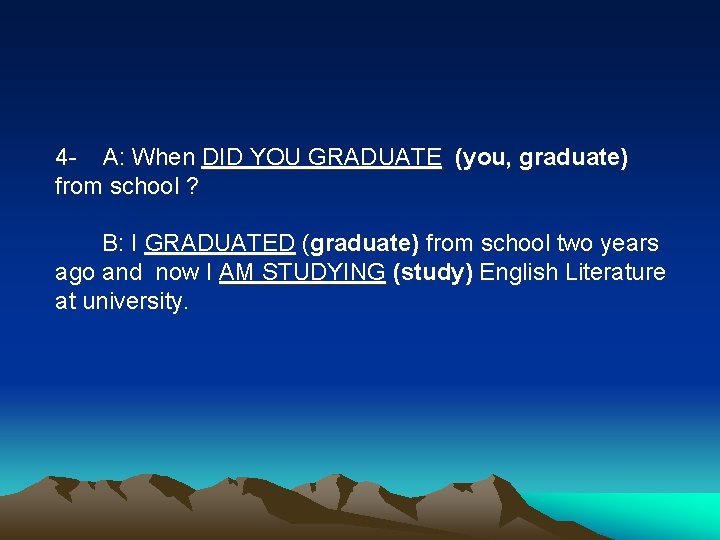 4- A: When DID YOU GRADUATE (you, graduate) from school ?

B: I GRADUATED (graduate) from school two years ago and now I AM STUDYING (study) English Literature at university.